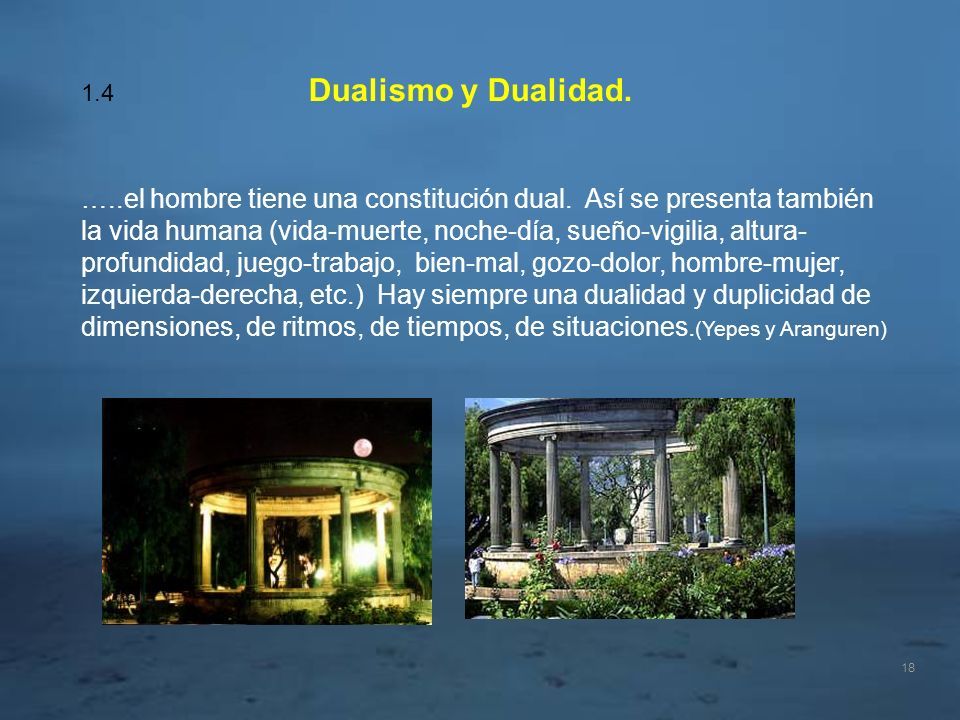 1.4 Dualismo y Dualidad.

…..el hombre tiene una constitución dual. Así se presenta también la vida humana (vida-muerte, noche-día, sueño-vigilia, altura-profundidad, juego-trabajo, bien-mal, gozo-dolor, hombre-mujer, izquierda-derecha, etc.) Hay siempre una dualidad y duplicidad de dimensiones, de ritmos, de tiempos, de situaciones.(Yepes y Aranguren)

18